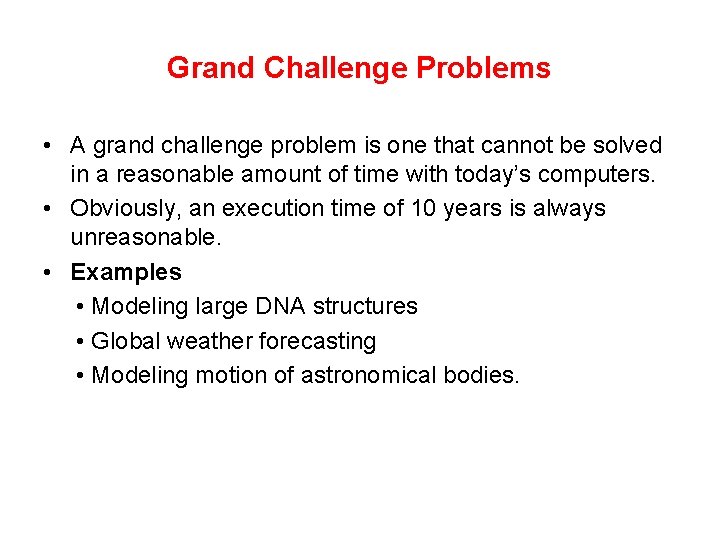 Grand Challenge Problems

• A grand challenge problem is one that cannot be solved in a reasonable amount of time with today's computers.

• Obviously, an execution time of 10 years is always unreasonable.

• Examples

• Modeling large DNA structures

• Global weather forecasting

• Modeling motion of astronomical bodies.